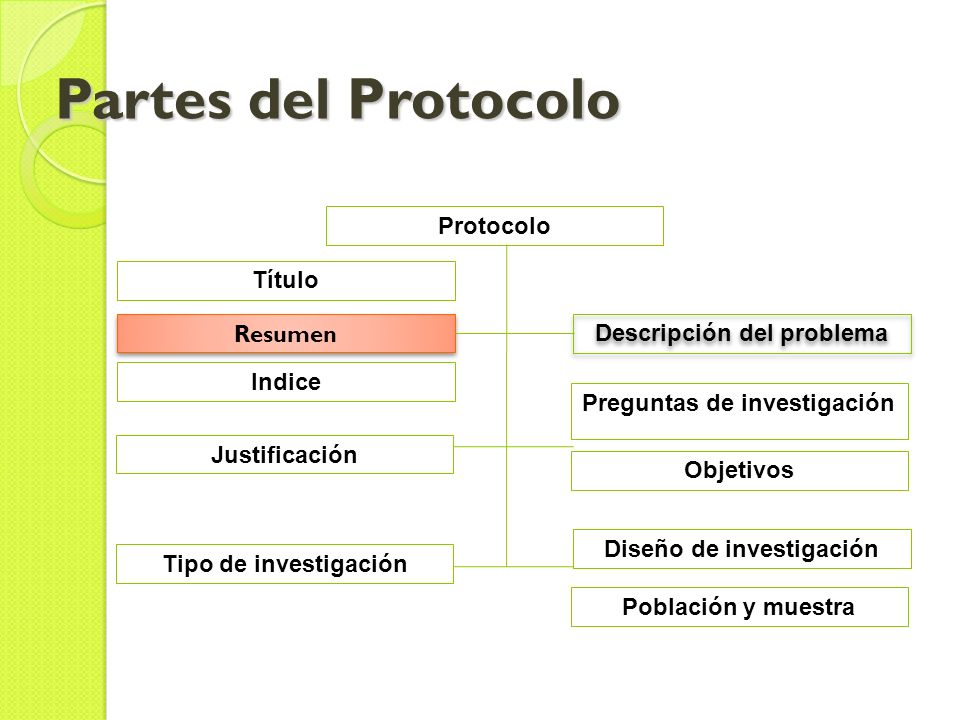 Partes del Protocolo

Protocolo

Título

Resumen

Indice

Justificación

Tipo de investigación

Descripción del problema

Preguntas de investigación

Objetivos

Diseño de investigación

Población y muestra